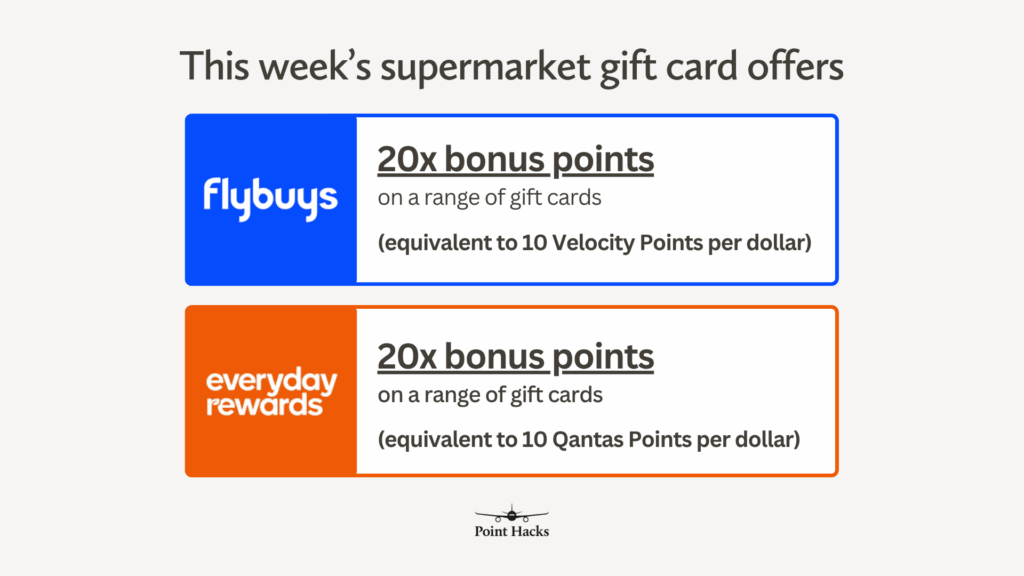 This week's supermarket gift card offers

flybuys

20x bonus points
on a range of gift cards
(equivalent to 10 Velocity Points per dollar)

everyday rewards

20x bonus points
on a range of gift cards
(equivalent to 10 Qantas Points per dollar)

Point Hacks